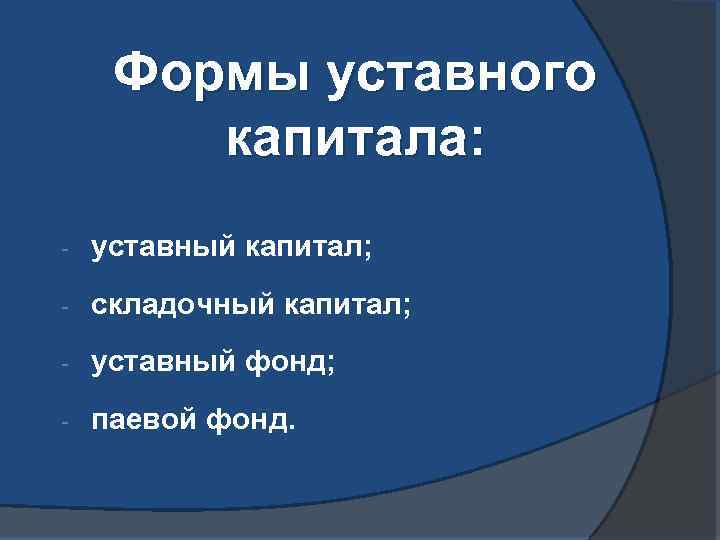 Формы уставного капитала:

- уставный капитал;
- складочный капитал;
- уставный фонд;
- паевой фонд.